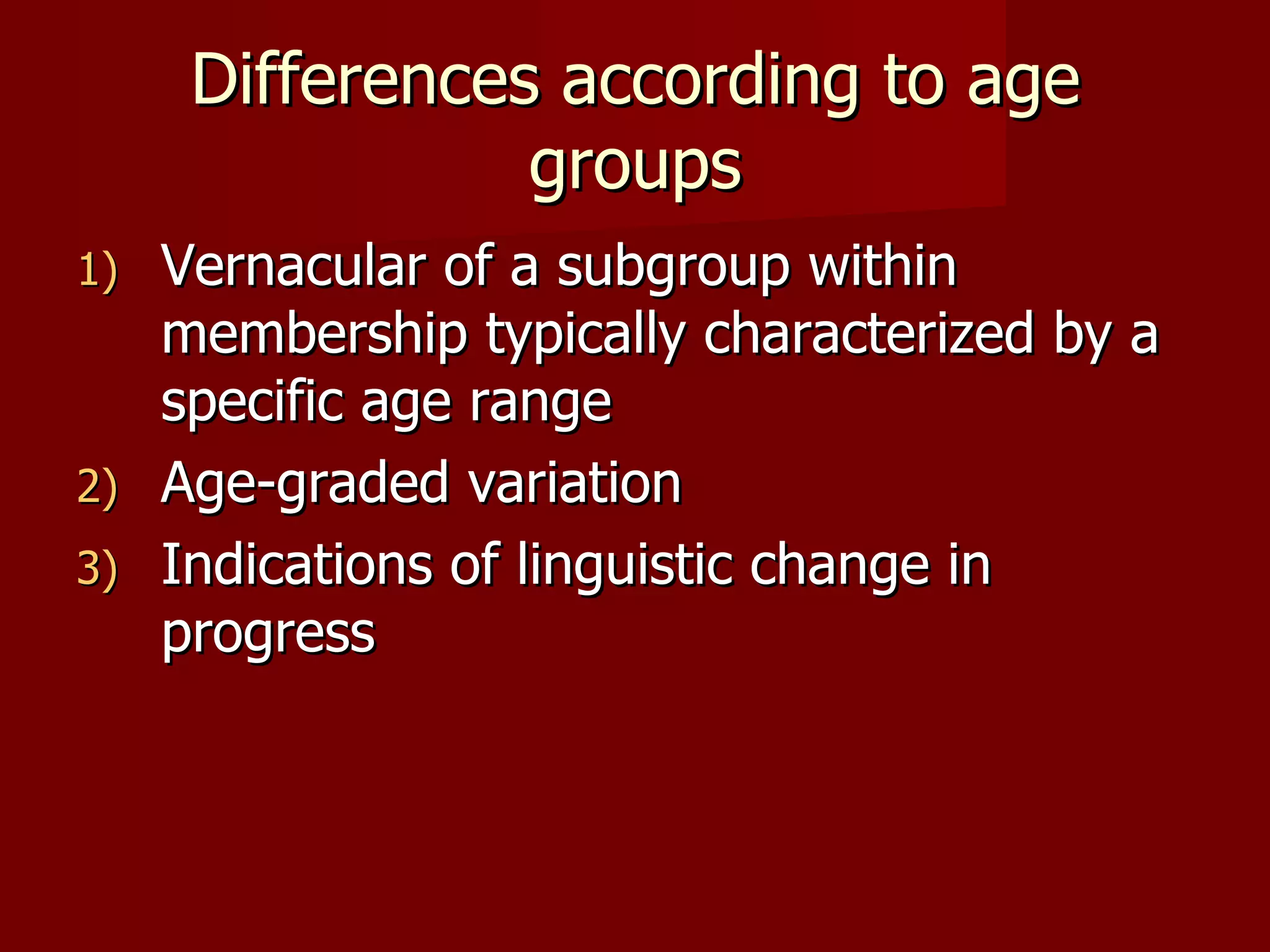 Differences according to age groups

1) Vernacular of a subgroup within membership typically characterized by a specific age range
2) Age-graded variation
3) Indications of linguistic change in progress